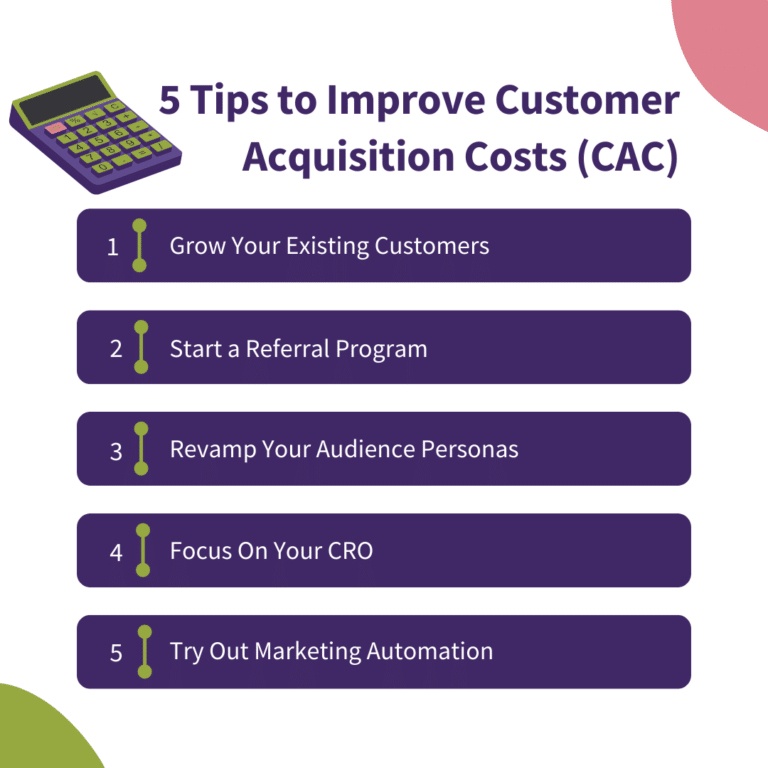 5 Tips to Improve Customer Acquisition Costs (CAC)

1 Grow Your Existing Customers

2 Start a Referral Program

3 Revamp Your Audience Personas

4 Focus On Your CRO

5 Try Out Marketing Automation